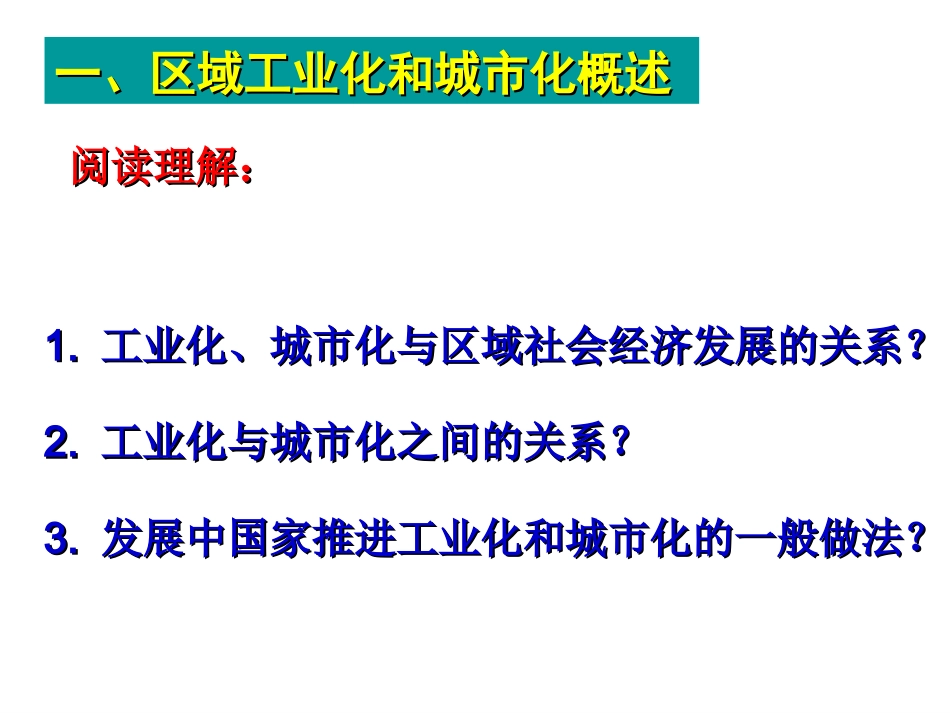 一、区域工业化和城市化概述

阅读理解：

1. 工业化、城市化与区域社会经济发展的关系？

2. 工业化与城市化之间的关系？

3. 发展中国家推进工业化和城市化的一般做法？